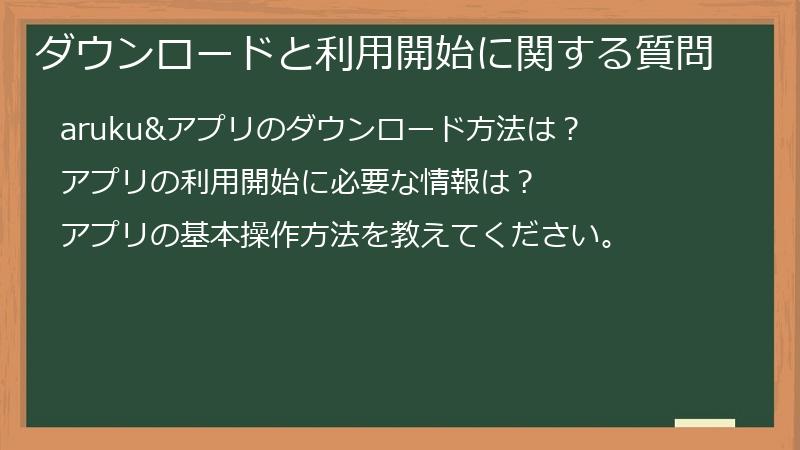 ダウンロードと利用開始に関する質問

aruku&アプリのダウンロード方法は？

アプリの利用開始に必要な情報は？

アプリの基本操作方法を教えてください。